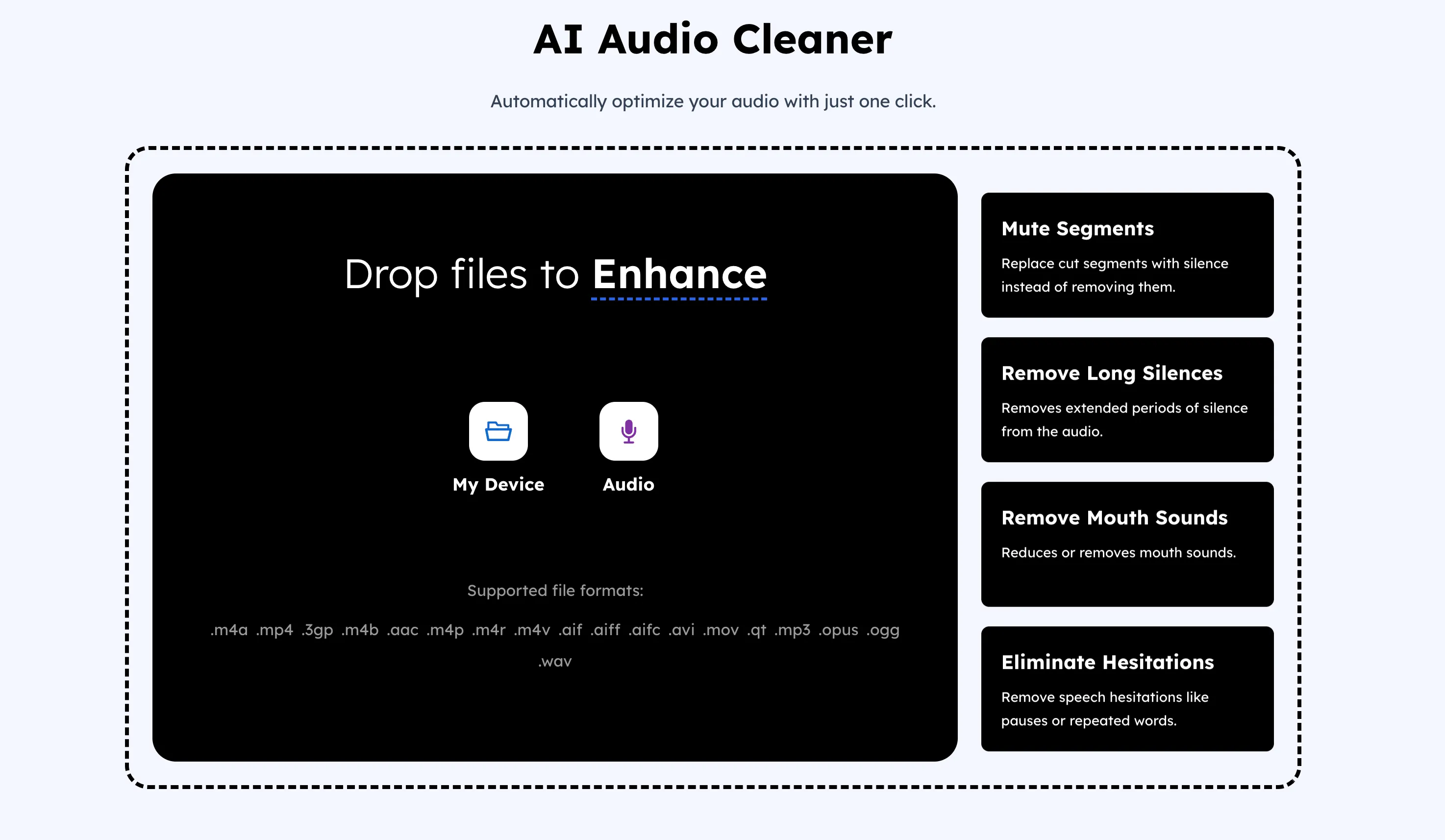 AI Audio Cleaner

Automatically optimize your audio with just one click.

Drop files to Enhance

My Device

Audio

Supported file formats:

.m4a .mp4 .3gp .m4b .aac .m4p .m4r .m4v .aif .aiff .aifc .avi .mov .qt .mp3 .opus .ogg .wav

Mute Segments

Replace cut segments with silence instead of removing them.

Remove Long Silences

Removes extended periods of silence from the audio.

Remove Mouth Sounds

Reduces or removes mouth sounds.

Eliminate Hesitations

Remove speech hesitations like pauses or repeated words.